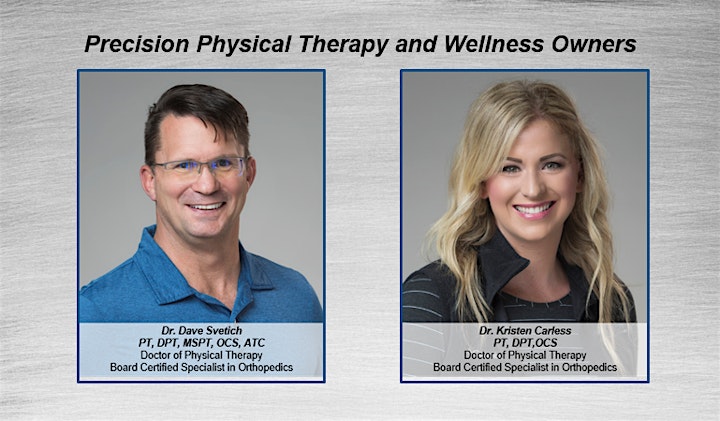 Precision Physical Therapy and Wellness Owners

Dr. Dave Svetich
PT, DPT, MSPT, OCS, ATC
Doctor of Physical Therapy
Board Certified Specialist in Orthopedics

Dr. Kristen Carless
PT, DPT,OCS
Doctor of Physical Therapy
Board Certified Specialist in Orthopedics